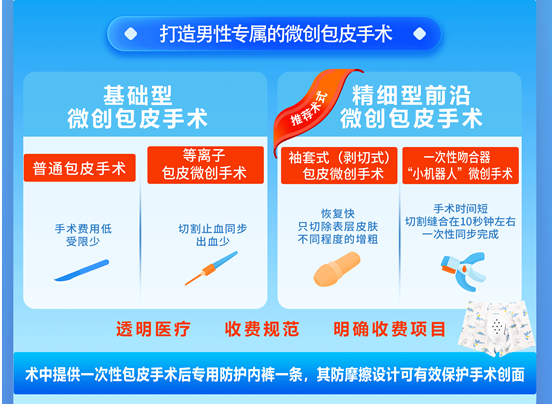 打造男性专属的微创包皮手术

基础型
微创包皮手术

普通包皮手术

手术费用低
受限少

等离子
包皮微创手术

切割止血同步
出血少

推荐术式

精细型前沿
微创包皮手术

袖套式（剥切式）
包皮微创手术

恢复快
只切除表层皮肤
不同程度的增粗

一次性吻合器
“小机器人”微创手术

手术时间短
切割缝合在10秒钟左右
一次性同步完成

透明医疗　收费规范　明确收费项目

术中提供一次性包皮手术后专用防护内裤一条，其防摩擦设计可有效保护手术创面